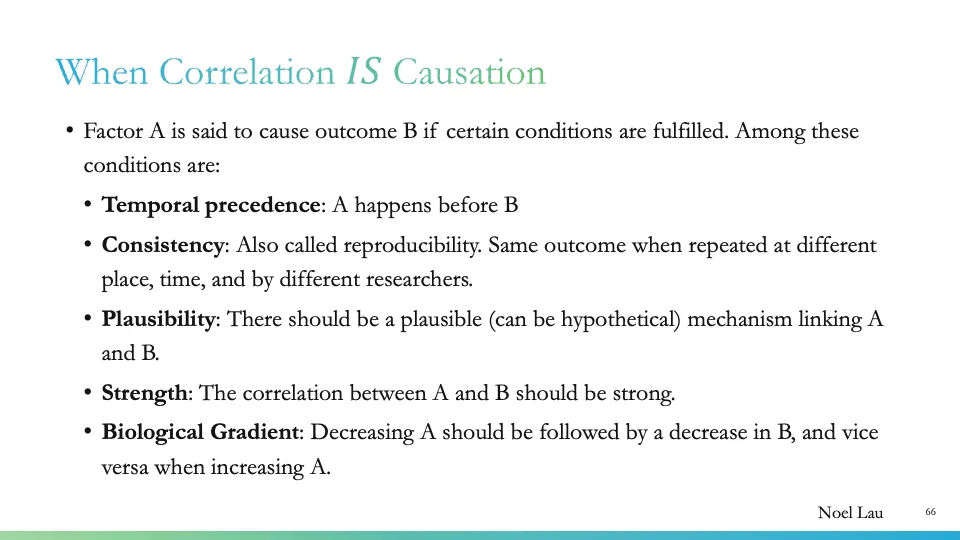 When Correlation IS Causation

• Factor A is said to cause outcome B if certain conditions are fulfilled. Among these conditions are:

• Temporal precedence: A happens before B

• Consistency: Also called reproducibility. Same outcome when repeated at different place, time, and by different researchers.

• Plausibility: There should be a plausible (can be hypothetical) mechanism linking A and B.

• Strength: The correlation between A and B should be strong.

• Biological Gradient: Decreasing A should be followed by a decrease in B, and vice versa when increasing A.

Noel Lau

66